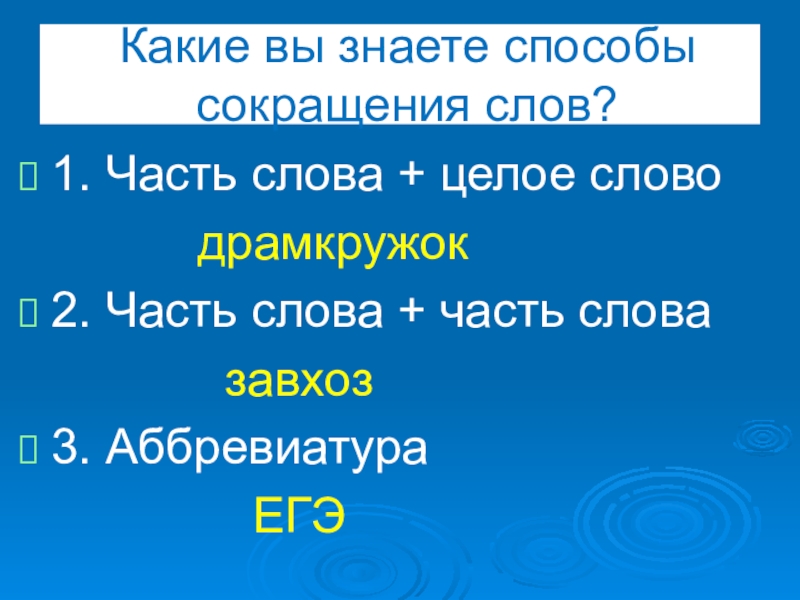 Какие вы знаете способы сокращения слов?

1. Часть слова + целое слово

драмкружок

2. Часть слова + часть слова

завхоз

3. Аббревиатура

ЕГЭ